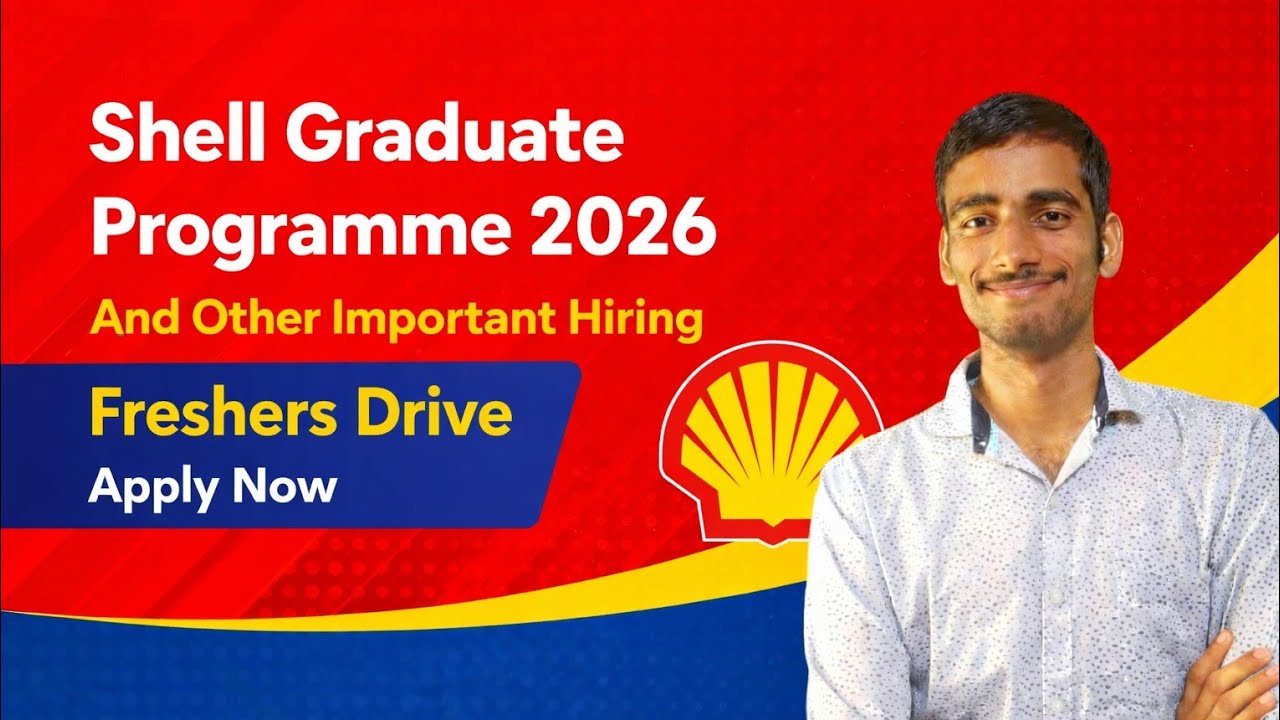 Shell Graduate Programme 2026

And Other Important Hiring

Freshers Drive

Apply Now